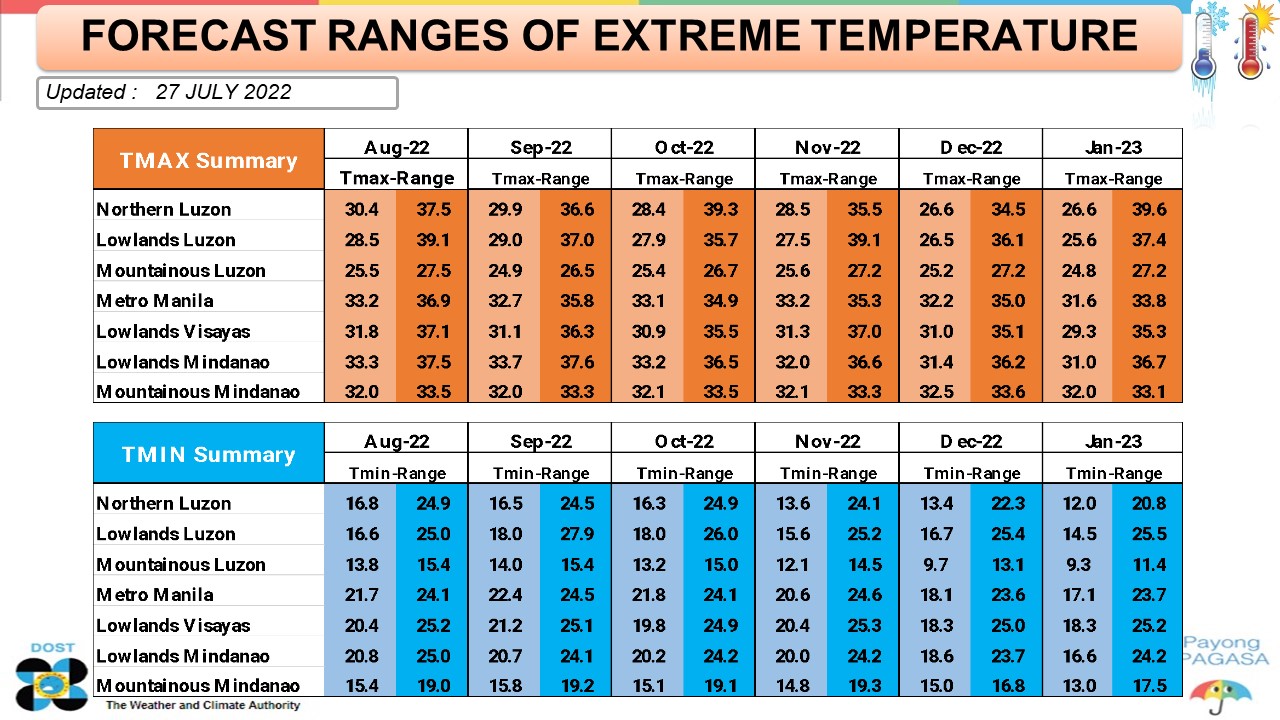 FORECAST RANGES OF EXTREME TEMPERATURE

Updated : 27 JULY 2022

| TMAX Summary | Aug-22 | | Sep-22 | | Oct-22 | | Nov-22 | | Dec-22 | | Jan-23 | |
|---|---|---|---|---|---|---|---|---|---|---|---|---|
| | Tmax-Range | | Tmax-Range | | Tmax-Range | | Tmax-Range | | Tmax-Range | | Tmax-Range | |
| Northern Luzon | 30.4 | 37.5 | 29.9 | 36.6 | 28.4 | 39.3 | 28.5 | 35.5 | 26.6 | 34.5 | 26.6 | 39.6 |
| Lowlands Luzon | 28.5 | 39.1 | 29.0 | 37.0 | 27.9 | 35.7 | 27.5 | 39.1 | 26.5 | 36.1 | 25.6 | 37.4 |
| Mountainous Luzon | 25.5 | 27.5 | 24.9 | 26.5 | 25.4 | 26.7 | 25.6 | 27.2 | 25.2 | 27.2 | 24.8 | 27.2 |
| Metro Manila | 33.2 | 36.9 | 32.7 | 35.8 | 33.1 | 34.9 | 33.2 | 35.3 | 32.2 | 35.0 | 31.6 | 33.8 |
| Lowlands Visayas | 31.8 | 37.1 | 31.1 | 36.3 | 30.9 | 35.5 | 31.3 | 37.0 | 31.0 | 35.1 | 29.3 | 35.3 |
| Lowlands Mindanao | 33.3 | 37.5 | 33.7 | 37.6 | 33.2 | 36.5 | 32.0 | 36.6 | 31.4 | 36.2 | 31.0 | 36.7 |
| Mountainous Mindanao | 32.0 | 33.5 | 32.0 | 33.3 | 32.1 | 33.5 | 32.1 | 33.3 | 32.5 | 33.6 | 32.0 | 33.1 |

| TMIN Summary | Aug-22 | | Sep-22 | | Oct-22 | | Nov-22 | | Dec-22 | | Jan-23 | |
|---|---|---|---|---|---|---|---|---|---|---|---|---|
| | Tmin-Range | | Tmin-Range | | Tmin-Range | | Tmin-Range | | Tmin-Range | | Tmin-Range | |
| Northern Luzon | 16.8 | 24.9 | 16.5 | 24.5 | 16.3 | 24.9 | 13.6 | 24.1 | 13.4 | 22.3 | 12.0 | 20.8 |
| Lowlands Luzon | 16.6 | 25.0 | 18.0 | 27.9 | 18.0 | 26.0 | 15.6 | 25.2 | 16.7 | 25.4 | 14.5 | 25.5 |
| Mountainous Luzon | 13.8 | 15.4 | 14.0 | 15.4 | 13.2 | 15.0 | 12.1 | 14.5 | 9.7 | 13.1 | 9.3 | 11.4 |
| Metro Manila | 21.7 | 24.1 | 22.4 | 24.5 | 21.8 | 24.1 | 20.6 | 24.6 | 18.1 | 23.6 | 17.1 | 23.7 |
| Lowlands Visayas | 20.4 | 25.2 | 21.2 | 25.1 | 19.8 | 24.9 | 20.4 | 25.3 | 18.3 | 25.0 | 18.3 | 25.2 |
| Lowlands Mindanao | 20.8 | 25.0 | 20.7 | 24.1 | 20.2 | 24.2 | 20.0 | 24.2 | 18.6 | 23.7 | 16.6 | 24.2 |
| Mountainous Mindanao | 15.4 | 19.0 | 15.8 | 19.2 | 15.1 | 19.1 | 14.8 | 19.3 | 15.0 | 16.8 | 13.0 | 17.5 |

DOST
The Weather and Climate Authority

Payong PAGASA